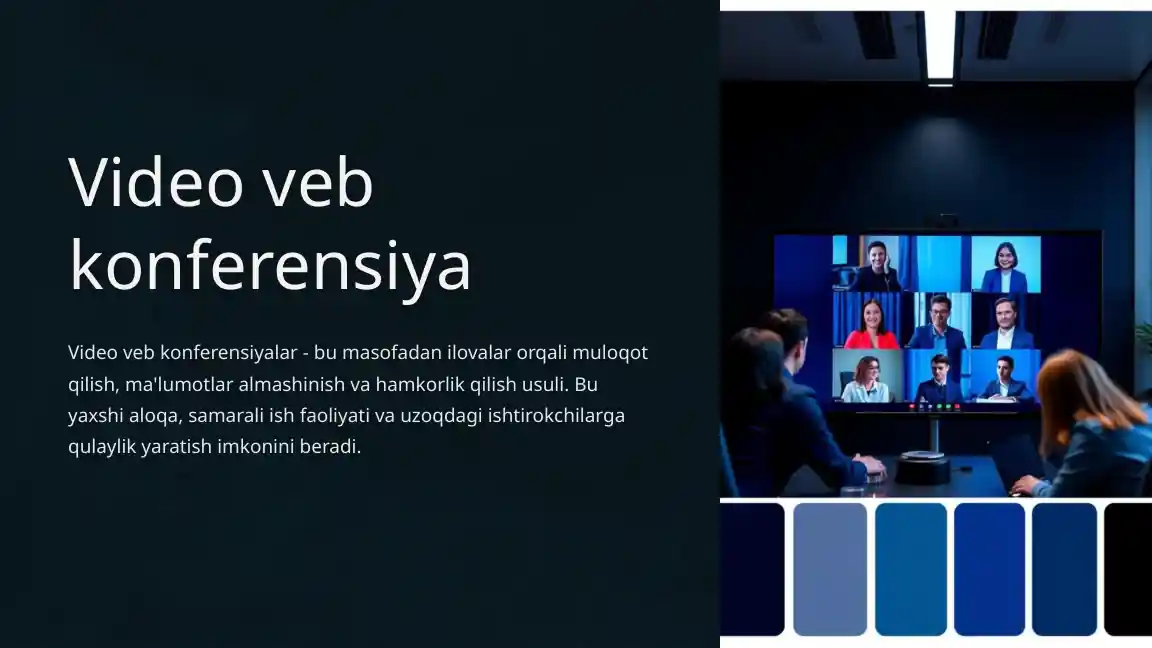 Video veb konferensiya

Video veb konferensiyalar - bu masofadan ilovalar orqali muloqot qilish, ma'lumotlar almashinish va hamkorlik qilish usuli. Bu yaxshi aloqa, samarali ish faoliyati va uzoqdagi ishtirokchilarga qulaylik yaratish imkonini beradi.